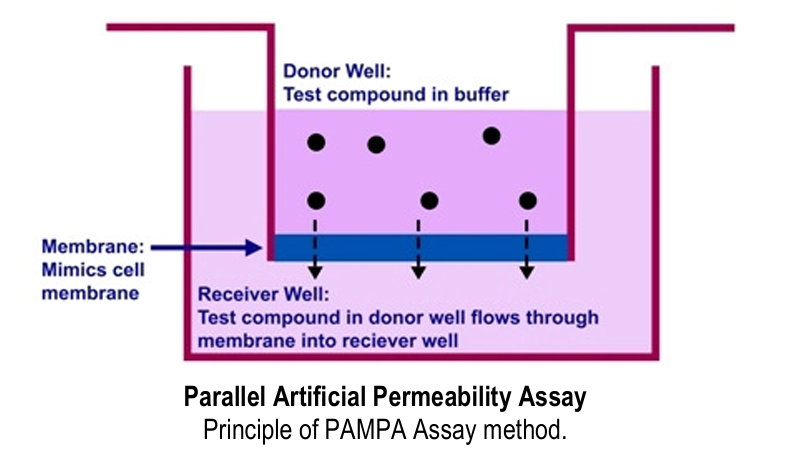 Donor Well:
Test compound in buffer

Membrane:
Mimics cell membrane

Receiver Well:
Test compound in donor well flows through membrane into reciever well

Parallel Artificial Permeability Assay
Principle of PAMPA Assay method.